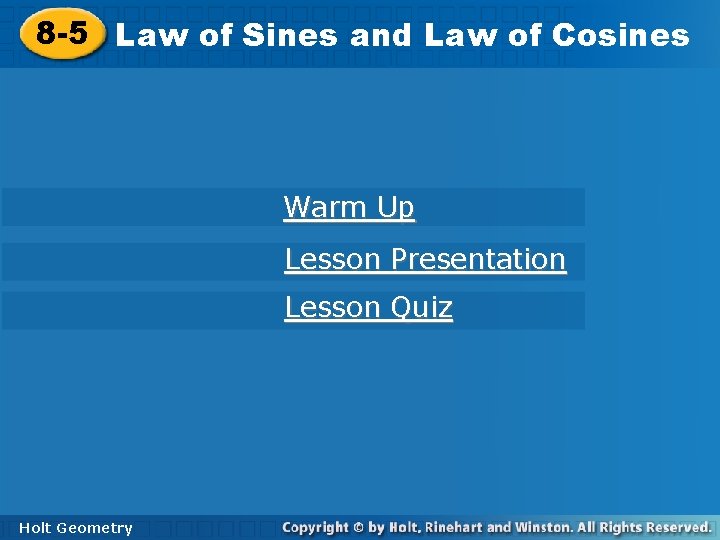 8-5 Law of Sines and Law of Cosines

Warm Up

Lesson Presentation

Lesson Quiz

Holt Geometry

Copyright © by Holt, Rinehart and Winston. All Rights Reserved.